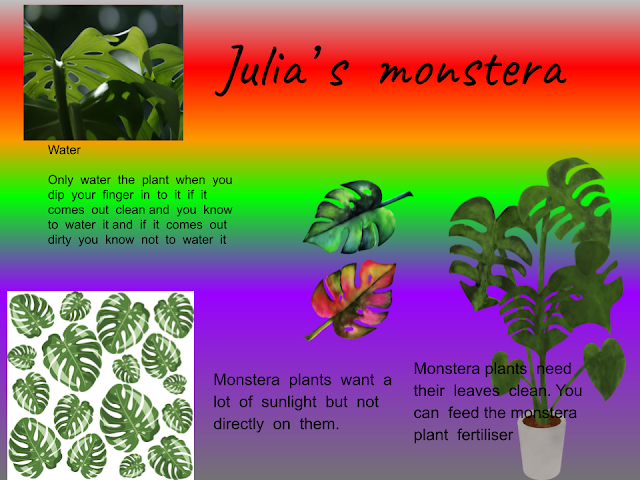 Julia's monstera

Water

Only water the plant when you dip your finger in to it if it comes out clean and you know to water it and if it comes out dirty you know not to water it

Monstera plants want a lot of sunlight but not directly on them.

Monstera plants need their leaves clean. You can feed the monstera plant fertiliser